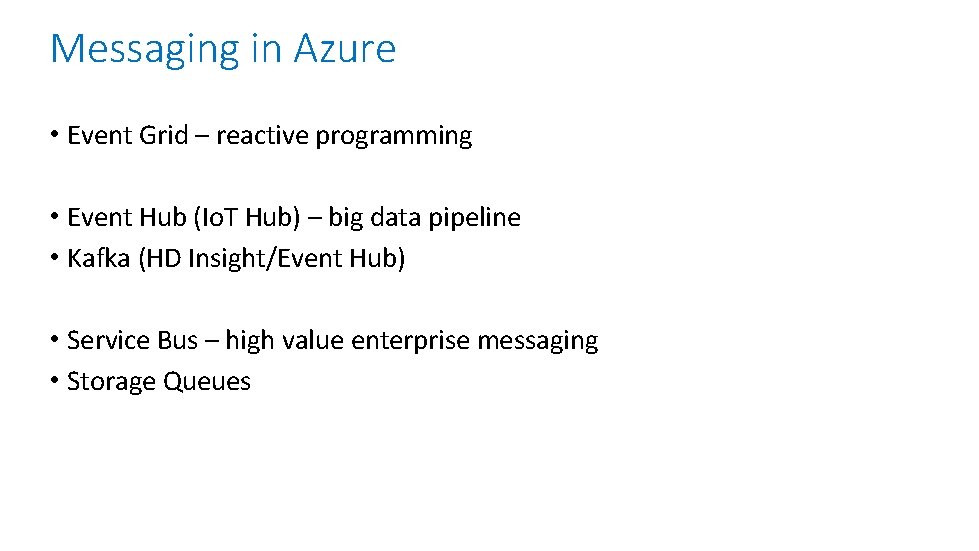 Messaging in Azure

• Event Grid – reactive programming

• Event Hub (IoT Hub) – big data pipeline
• Kafka (HD Insight/Event Hub)

• Service Bus – high value enterprise messaging
• Storage Queues